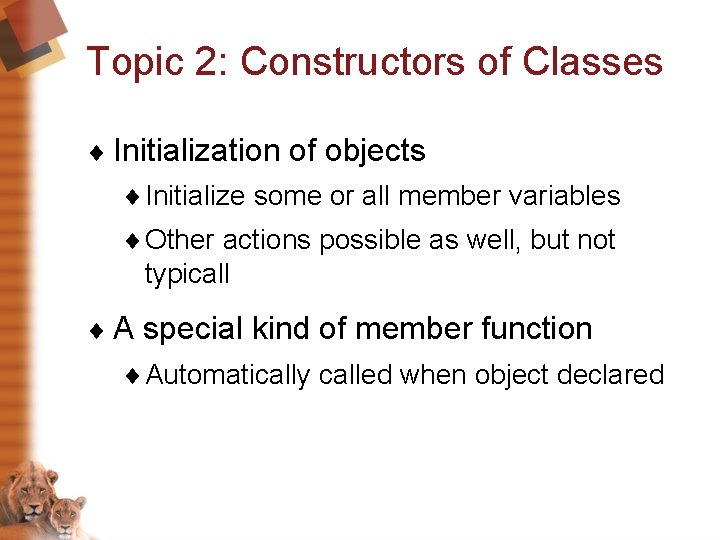 Topic 2: Constructors of Classes

♦ Initialization of objects

♦ Initialize some or all member variables

♦ Other actions possible as well, but not typicall

♦ A special kind of member function

♦ Automatically called when object declared